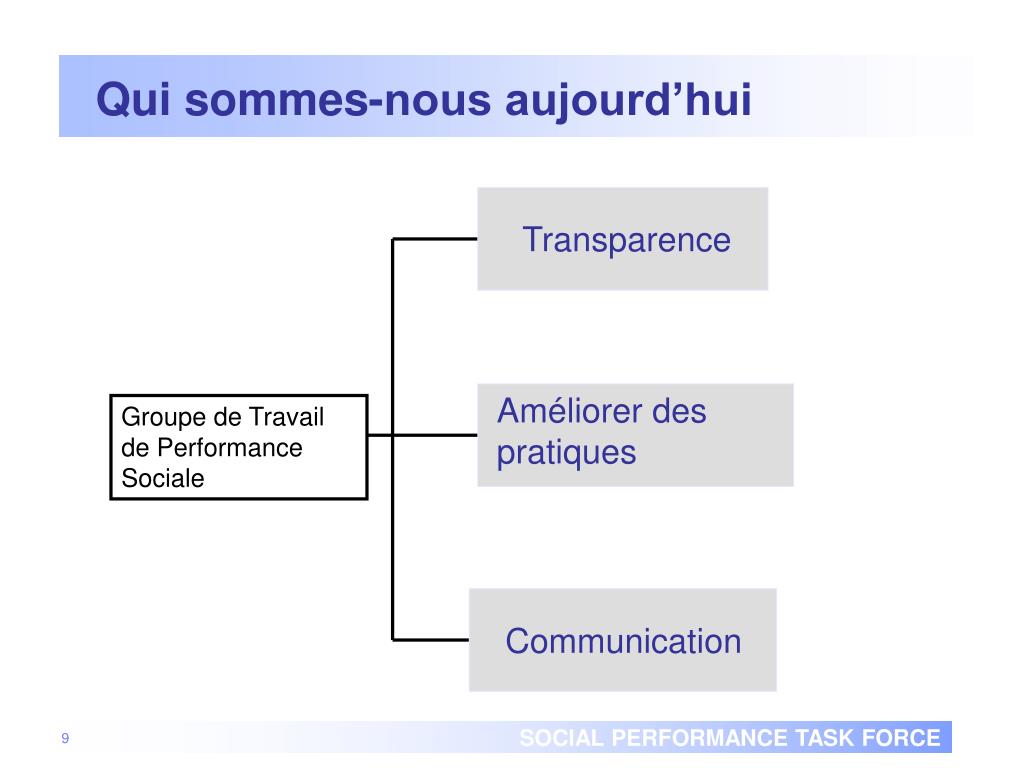 Qui sommes-nous aujourd’hui

Groupe de Travail de Performance Sociale

Transparence

Améliorer des pratiques

Communication

9

SOCIAL PERFORMANCE TASK FORCE